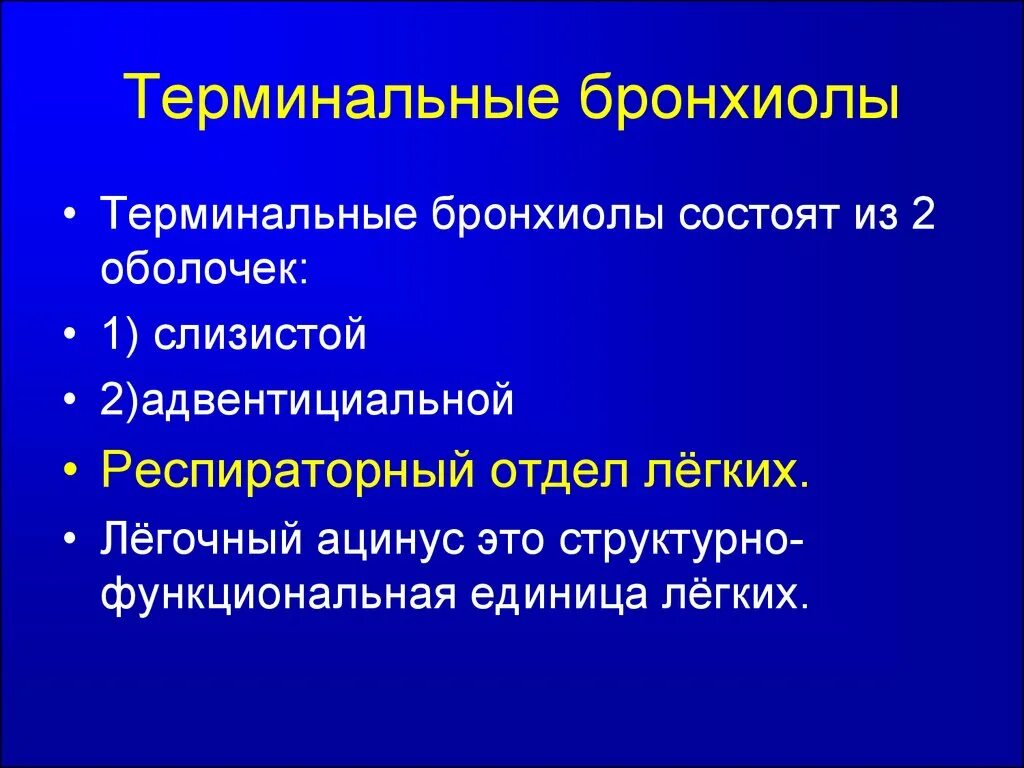 Терминальные бронхиолы

• Терминальные бронхиолы состоят из 2 оболочек:
• 1) слизистой
• 2)адвентициальной
• Респираторный отдел лёгких.
• Лёгочный ацинус это структурно-функциональная единица лёгких.